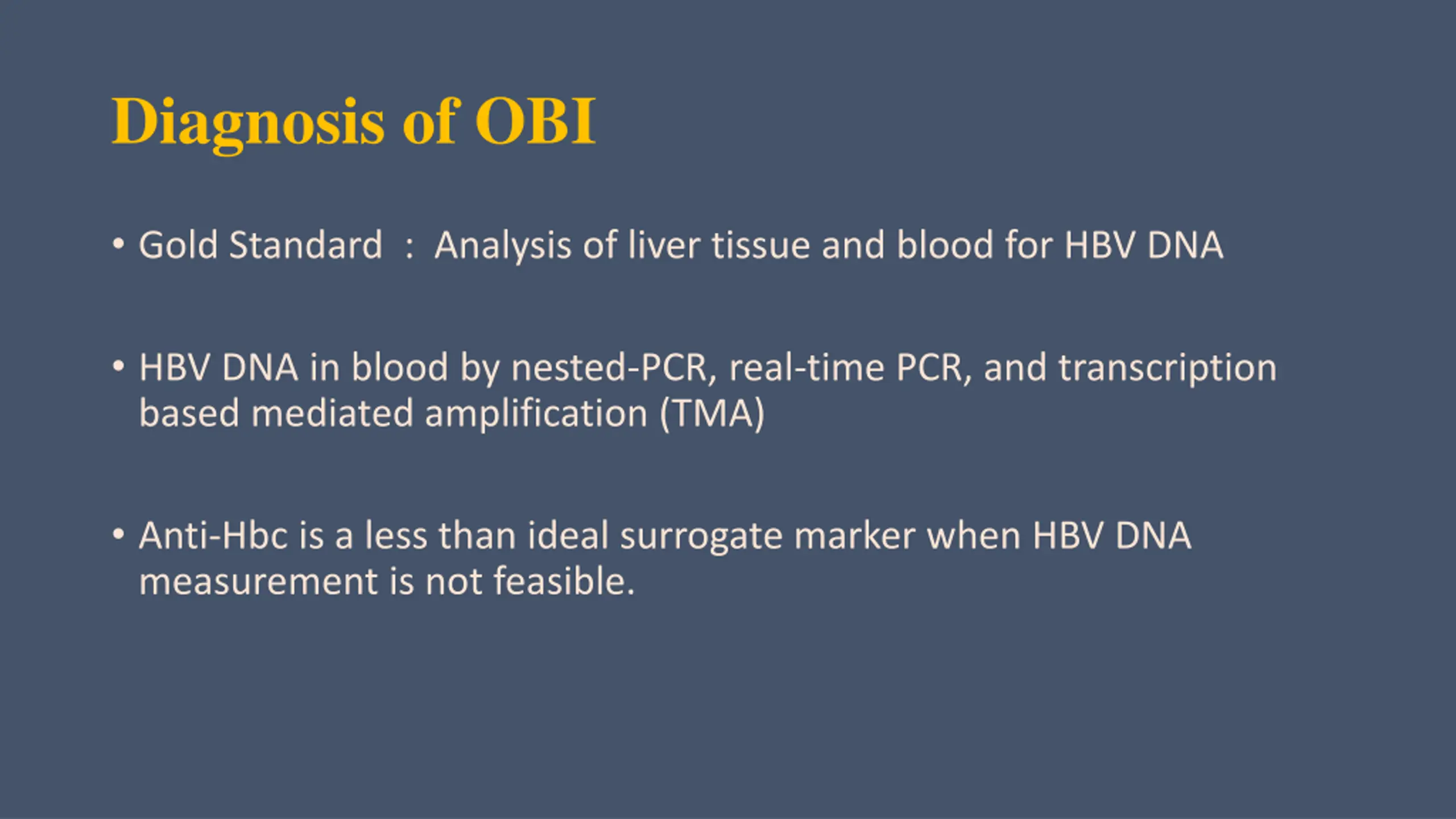 Diagnosis of OBI

• Gold Standard : Analysis of liver tissue and blood for HBV DNA

• HBV DNA in blood by nested-PCR, real-time PCR, and transcription based mediated amplification (TMA)

• Anti-Hbc is a less than ideal surrogate marker when HBV DNA measurement is not feasible.